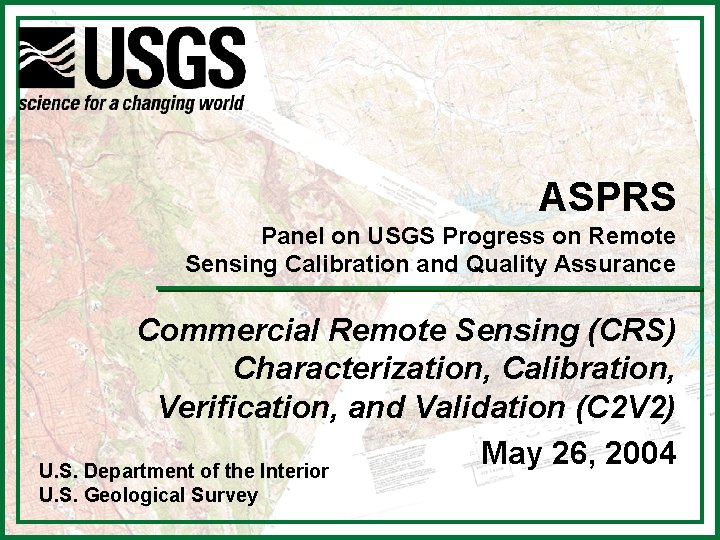 USGS
science for a changing world

ASPRS
Panel on USGS Progress on Remote Sensing Calibration and Quality Assurance

Commercial Remote Sensing (CRS) Characterization, Calibration, Verification, and Validation (C2V2)

May 26, 2004

U.S. Department of the Interior
U.S. Geological Survey